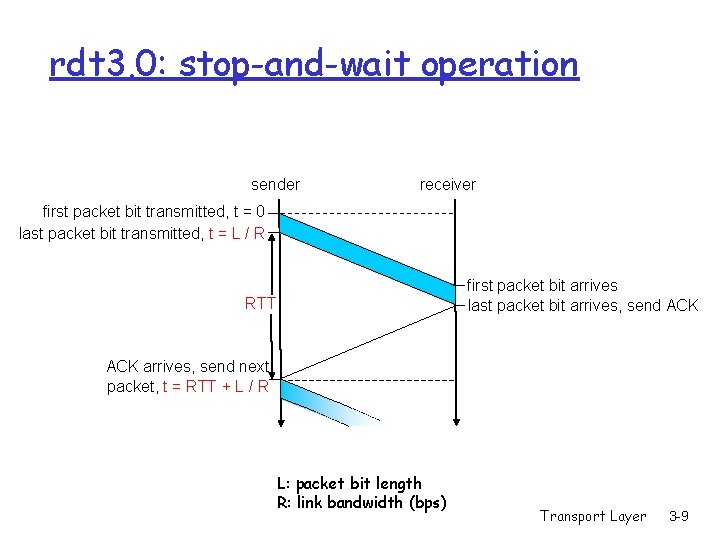 rdt3.0: stop-and-wait operation

sender

receiver

first packet bit transmitted, t = 0

last packet bit transmitted, t = L / R

first packet bit arrives

last packet bit arrives, send ACK

RTT

ACK arrives, send next packet, t = RTT + L / R

L: packet bit length
R: link bandwidth (bps)

Transport Layer 3-9